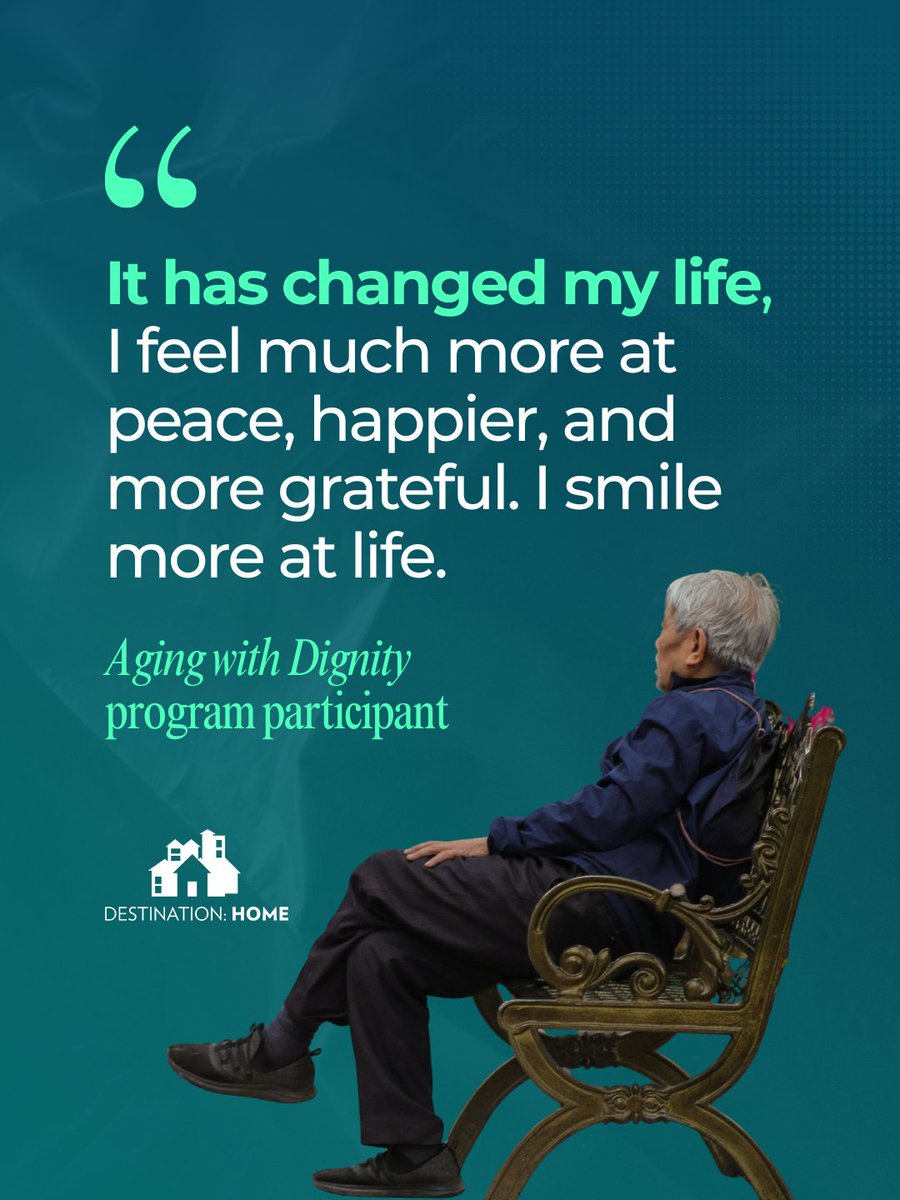 “

It has changed my life, I feel much more at peace, happier, and more grateful. I smile more at life.

Aging with Dignity program participant

DESTINATION: HOME